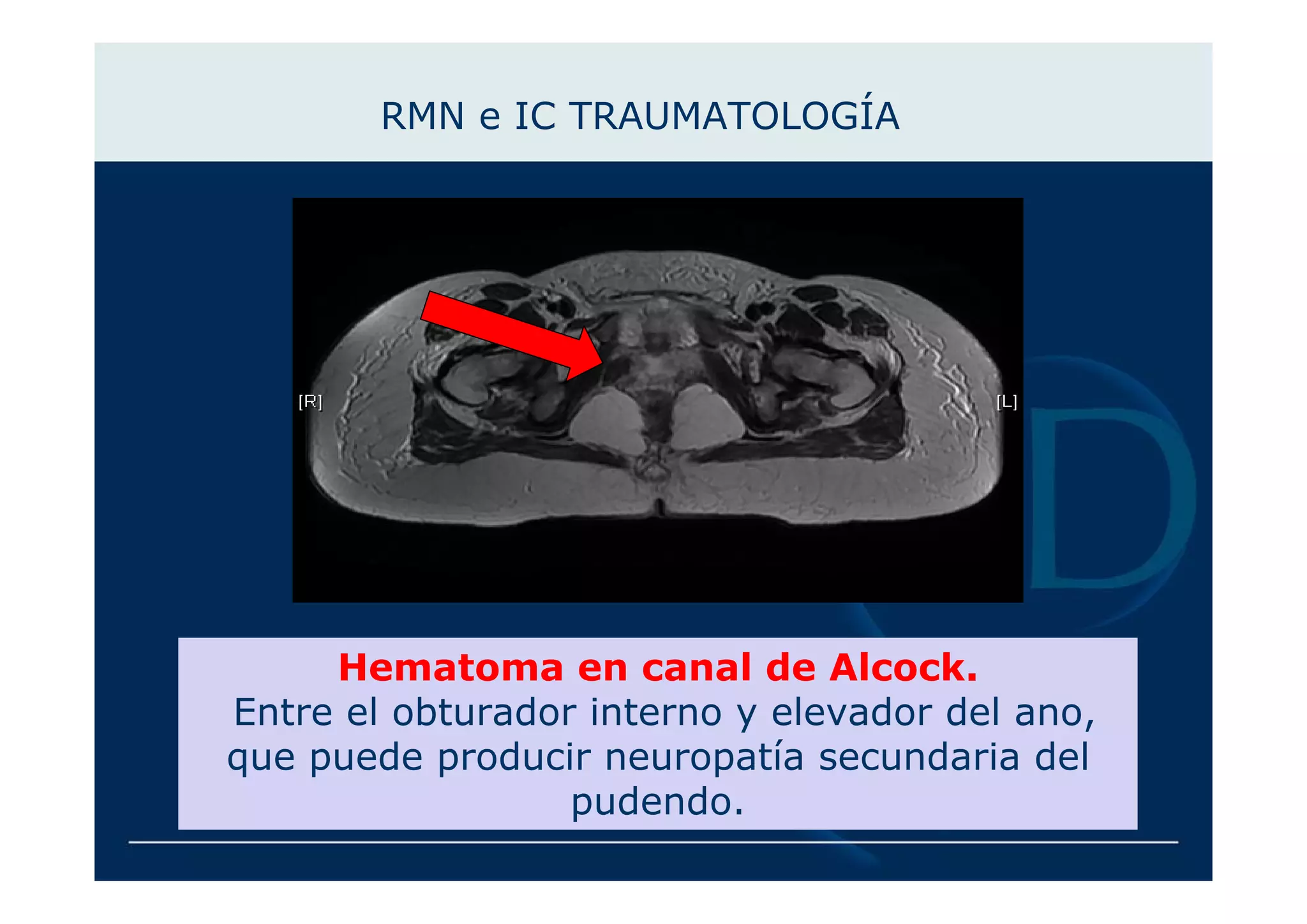 RMN e IC TRAUMATOLOGÍA

[R]

[L]

Hematoma en canal de Alcock.
Entre el obturador interno y elevador del ano, que puede producir neuropatía secundaria del pudendo.